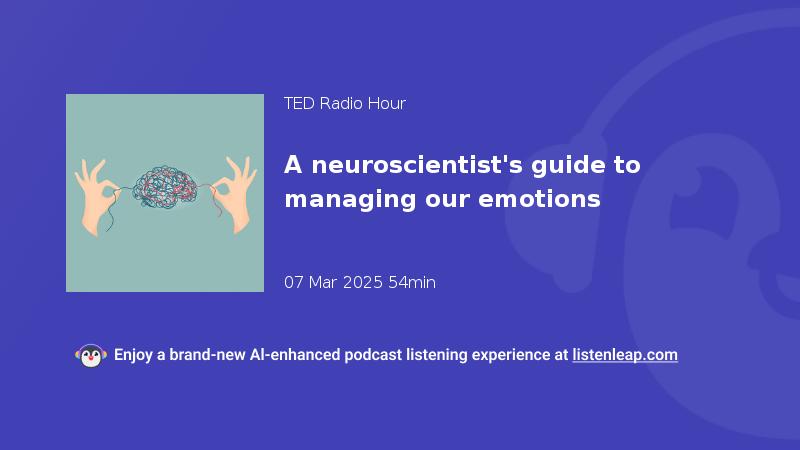 TED Radio Hour

A neuroscientist's guide to managing our emotions

07 Mar 2025 54min

Enjoy a brand-new AI-enhanced podcast listening experience at listenleap.com